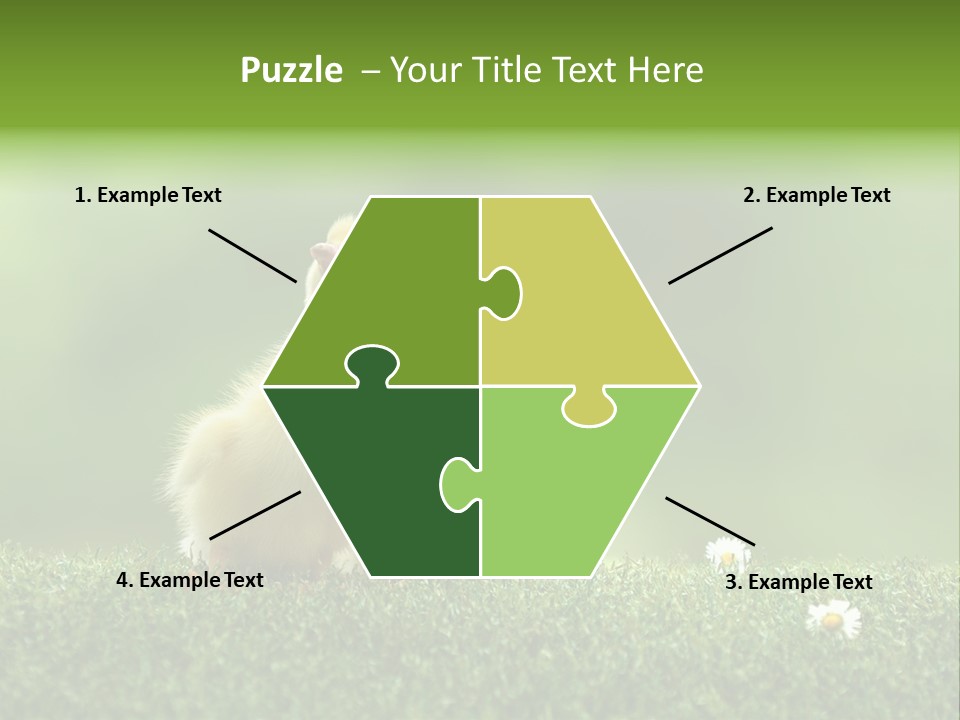 Puzzle – Your Title Text Here

1. Example Text

2. Example Text

4. Example Text

3. Example Text